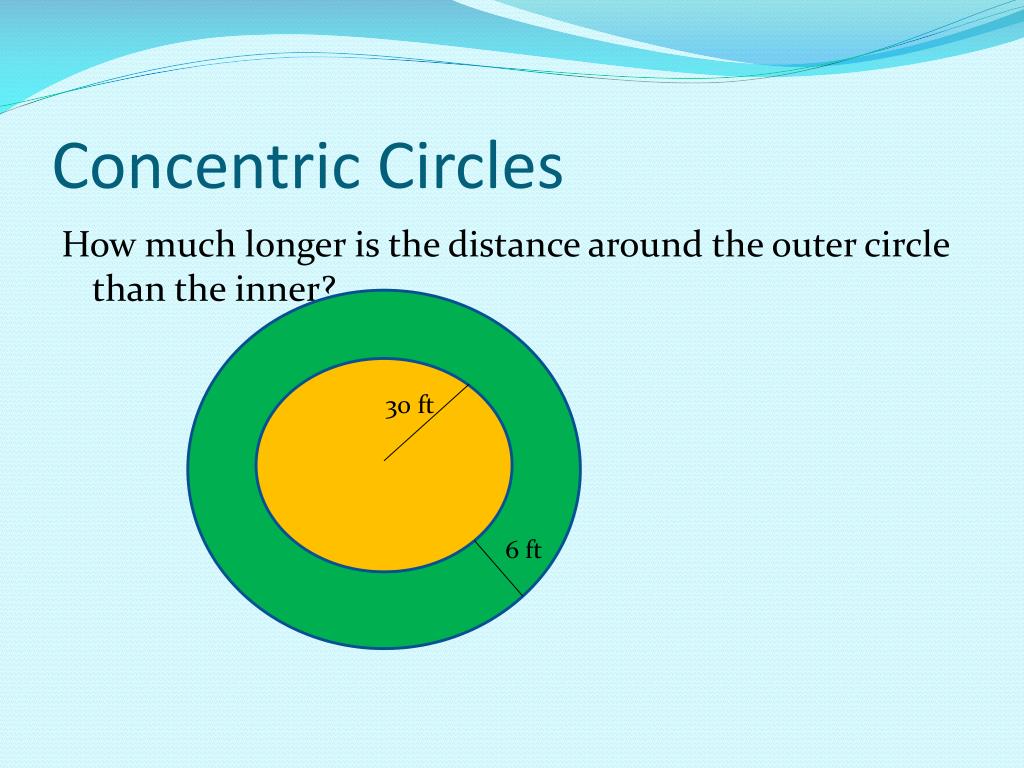 Concentric Circles

How much longer is the distance around the outer circle than the inner?

30 ft

6 ft